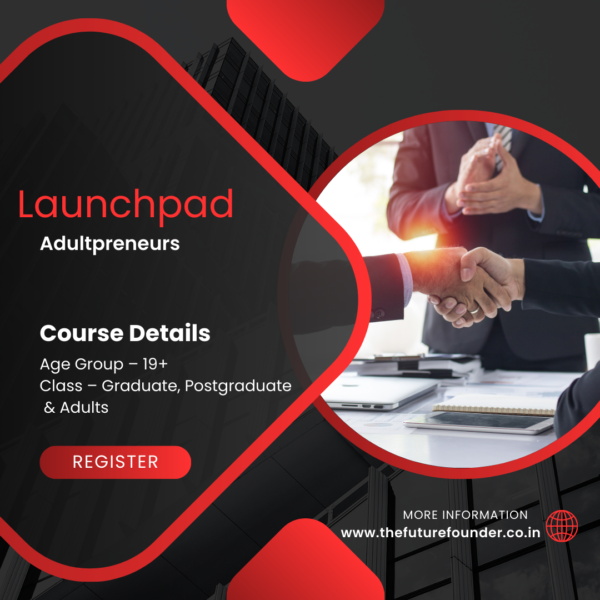 Launchpad

Adultpreneurs

Course Details

Age Group – 19+
Class – Graduate, Postgraduate & Adults

REGISTER

MORE INFORMATION
www.thefuturefounder.co.in